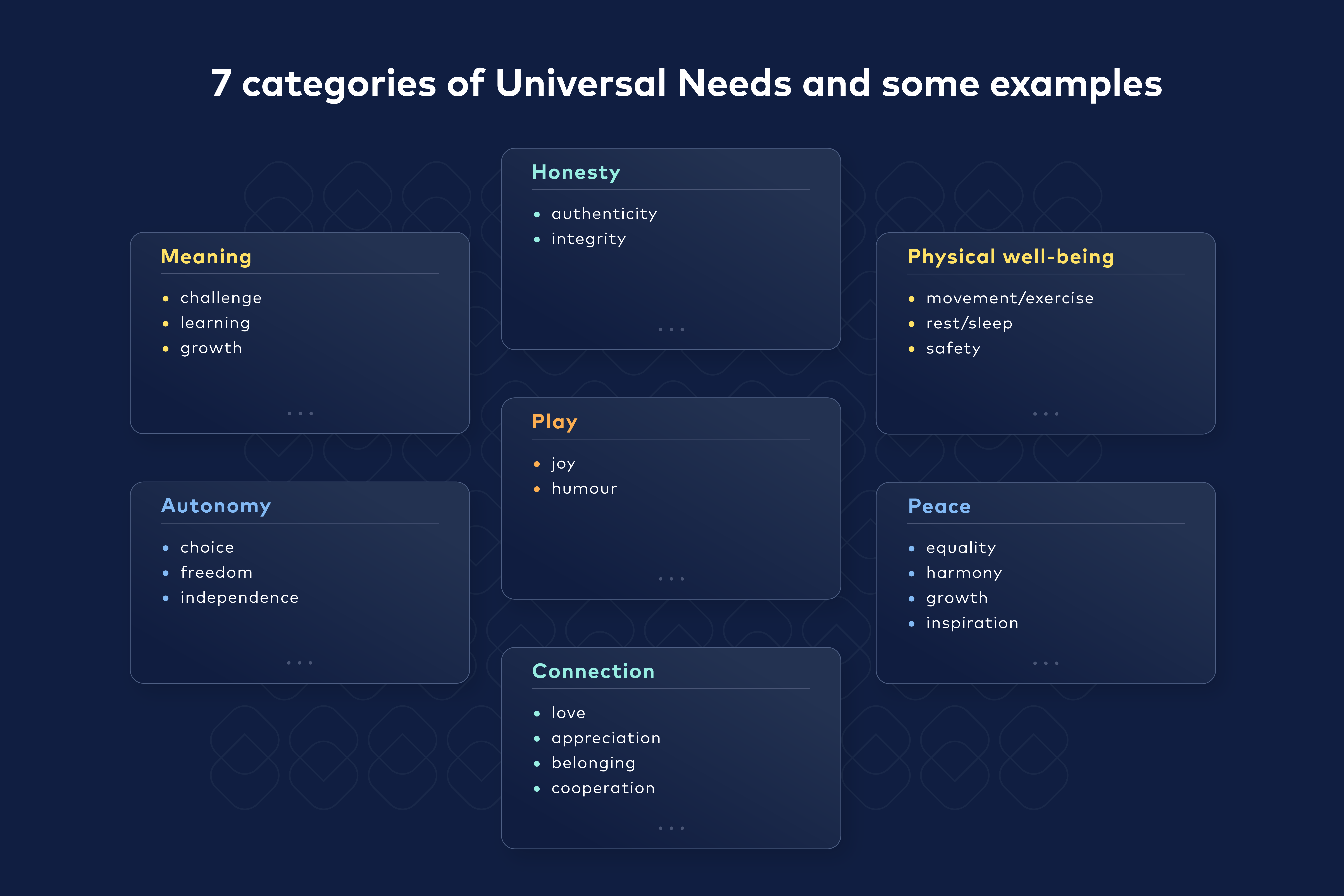 7 categories of Universal Needs and some examples

Meaning

- challenge
- learning
- growth

...

Autonomy

- choice
- freedom
- independence

...

Honesty

- authenticity
- integrity

...

Play

- joy
- humour

...

Connection

- love
- appreciation
- belonging
- cooperation

...

Physical well-being

- movement/exercise
- rest/sleep
- safety

...

Peace

- equality
- harmony
- growth
- inspiration

...